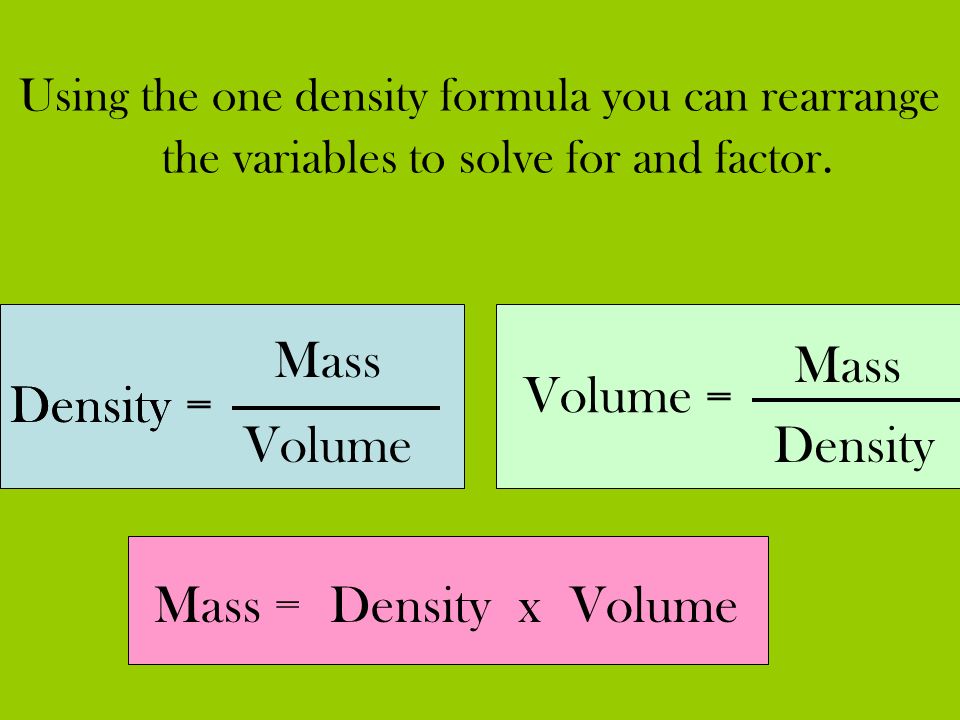 Using the one density formula you can rearrange the variables to solve for and factor.

$\text{Density} = \frac{\text{Mass}}{\text{Volume}}$

$\text{Volume} = \frac{\text{Mass}}{\text{Density}}$

Mass = Density x Volume